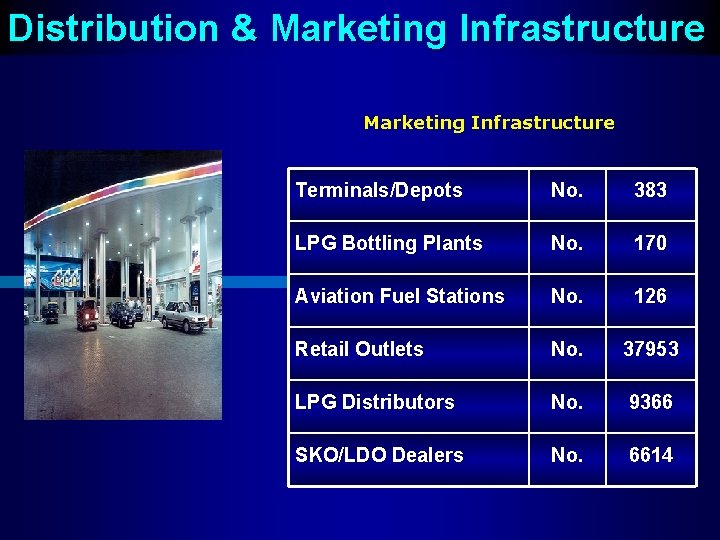 Distribution & Marketing Infrastructure

Marketing Infrastructure

| Terminals/Depots | No. | 383 |
|---|---|---|
| LPG Bottling Plants | No. | 170 |
| Aviation Fuel Stations | No. | 126 |
| Retail Outlets | No. | 37953 |
| LPG Distributors | No. | 9366 |
| SKO/LDO Dealers | No. | 6614 |